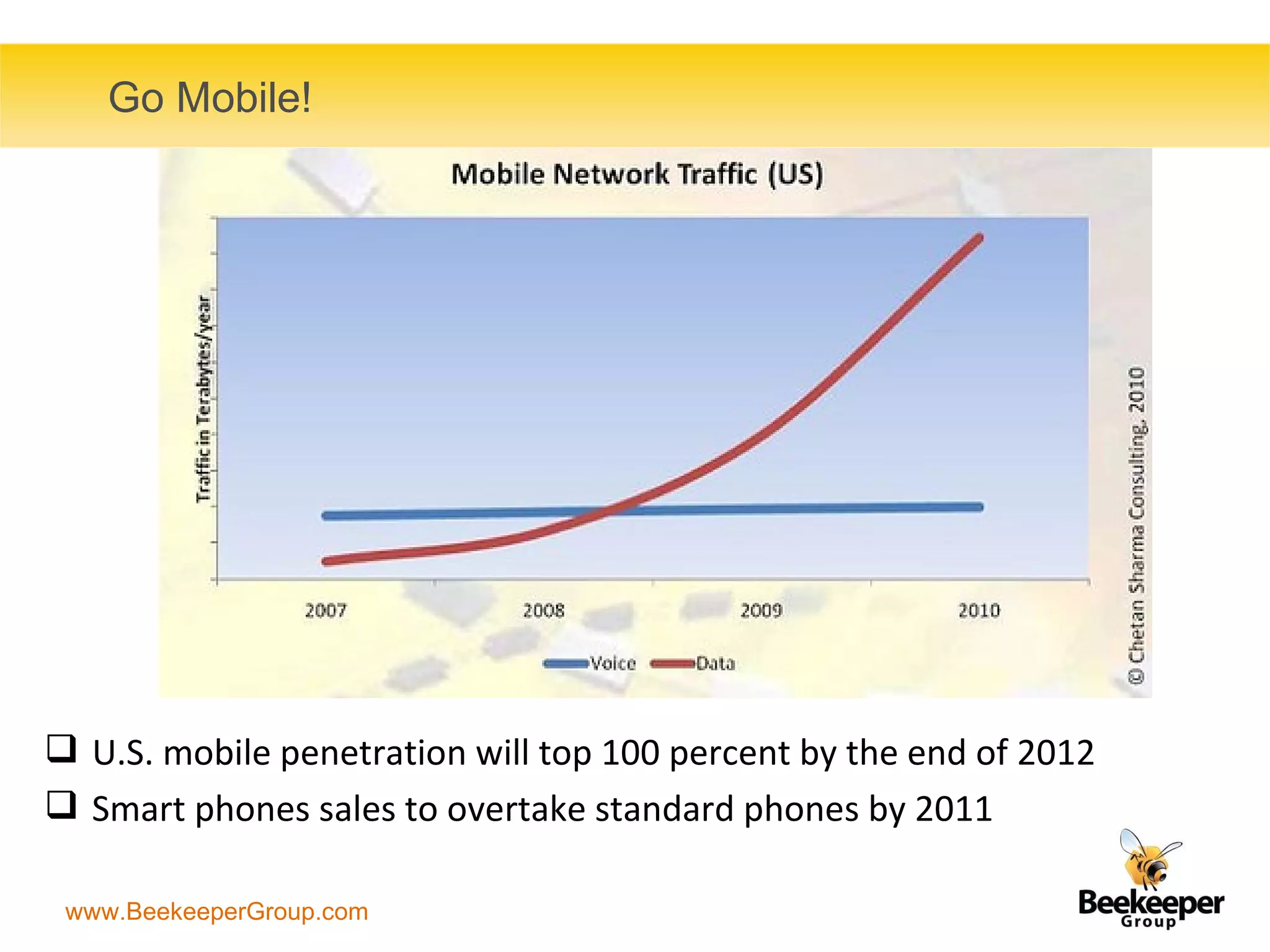 Go Mobile!

Mobile Network Traffic (US)

Traffic in Terabytes/year

2007
2008
2009
2010

Voice
Data

© Chetan Sharma Consulting, 2010

❑ U.S. mobile penetration will top 100 percent by the end of 2012

❑ Smart phones sales to overtake standard phones by 2011

www.BeekeeperGroup.com

Beekeeper Group